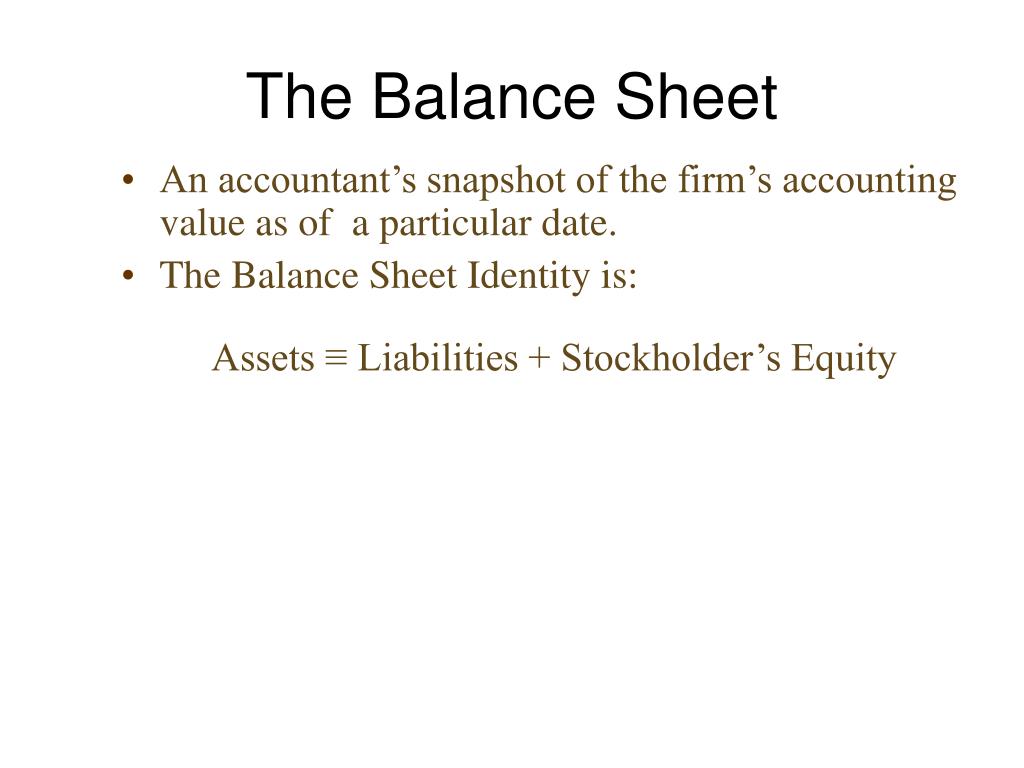 The Balance Sheet

• An accountant’s snapshot of the firm’s accounting value as of a particular date.
• The Balance Sheet Identity is:

Assets ≡ Liabilities + Stockholder’s Equity